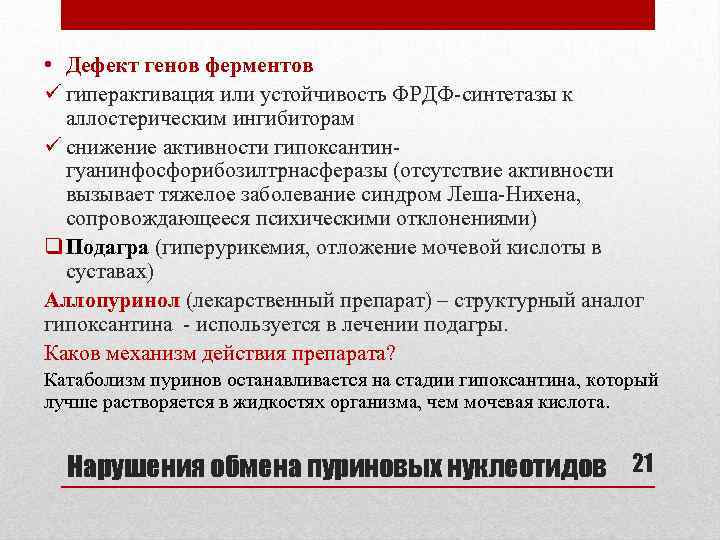 • Дефект генов ферментов

✓ гиперактивация или устойчивость ФРДФ-синтетазы к аллостерическим ингибиторам

✓ снижение активности гипоксантин-гуанинфосфорибозилтрнасферазы (отсутствие активности вызывает тяжелое заболевание синдром Леша-Нихена, сопровождающееся психическими отклонениями)

❑ Подагра (гиперурикемия, отложение мочевой кислоты в суставах)

Аллопуринол (лекарственный препарат) – структурный аналог гипоксантина - используется в лечении подагры.

Каков механизм действия препарата?

Катаболизм пуринов останавливается на стадии гипоксантина, который лучше растворяется в жидкостях организма, чем мочевая кислота.

Нарушения обмена пуриновых нуклеотидов 21